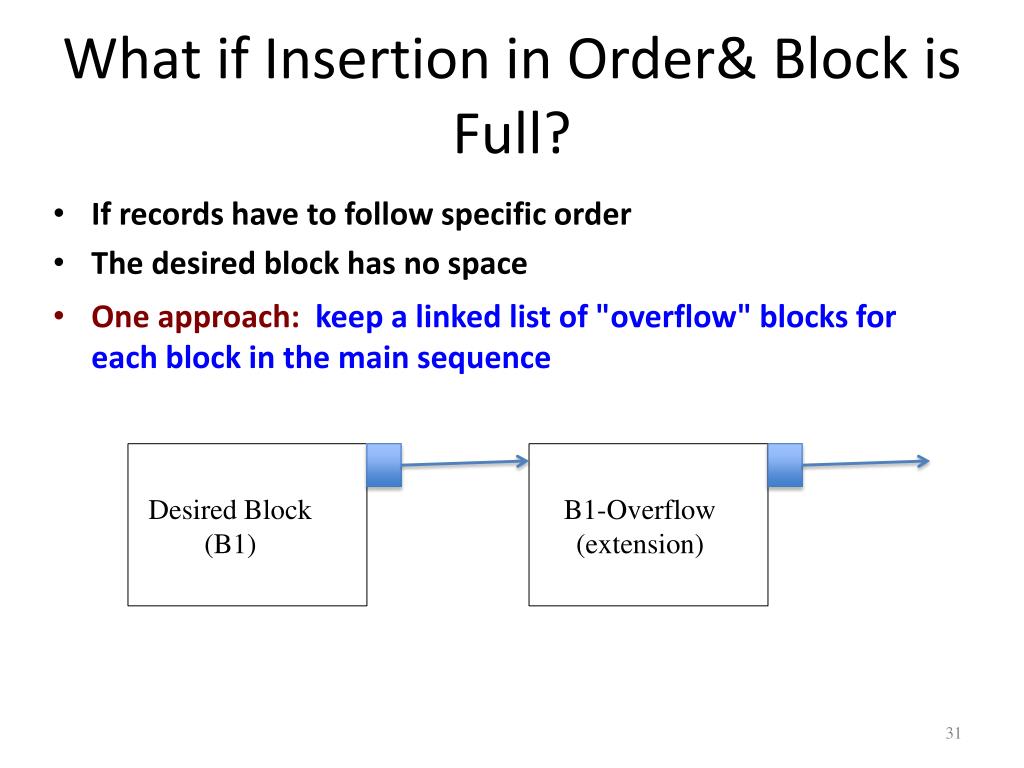 What if Insertion in Order& Block is Full?

• If records have to follow specific order
• The desired block has no space
• One approach: keep a linked list of "overflow" blocks for each block in the main sequence

Desired Block
(B1)

B1-Overflow
(extension)

31